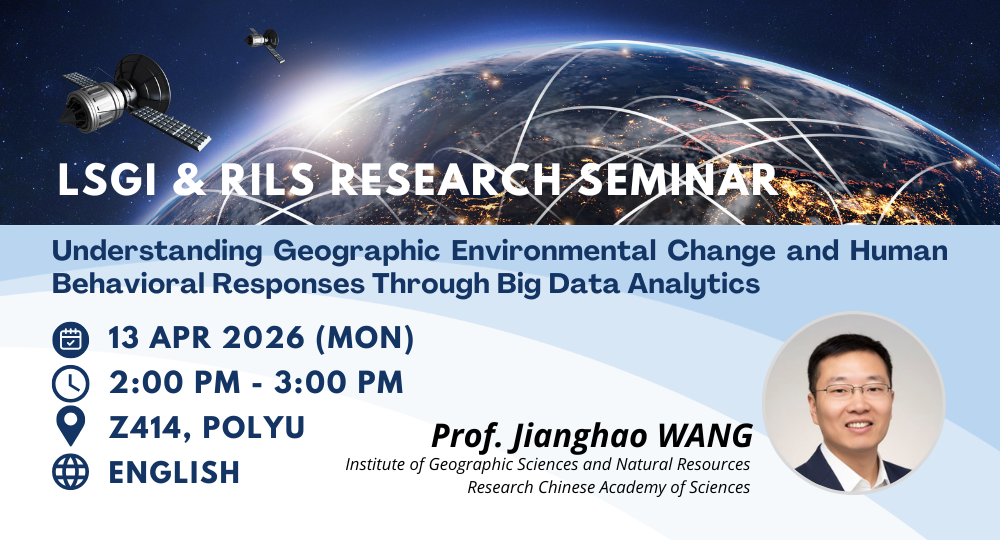 LSGI & RILS RESEARCH SEMINAR

Understanding Geographic Environmental Change and Human Behavioral Responses Through Big Data Analytics

13 APR 2026 (MON)

2:00 PM - 3:00 PM

Z414, POLYU

ENGLISH

Prof. Jianghao WANG

Institute of Geographic Sciences and Natural Resources Research Chinese Academy of Sciences